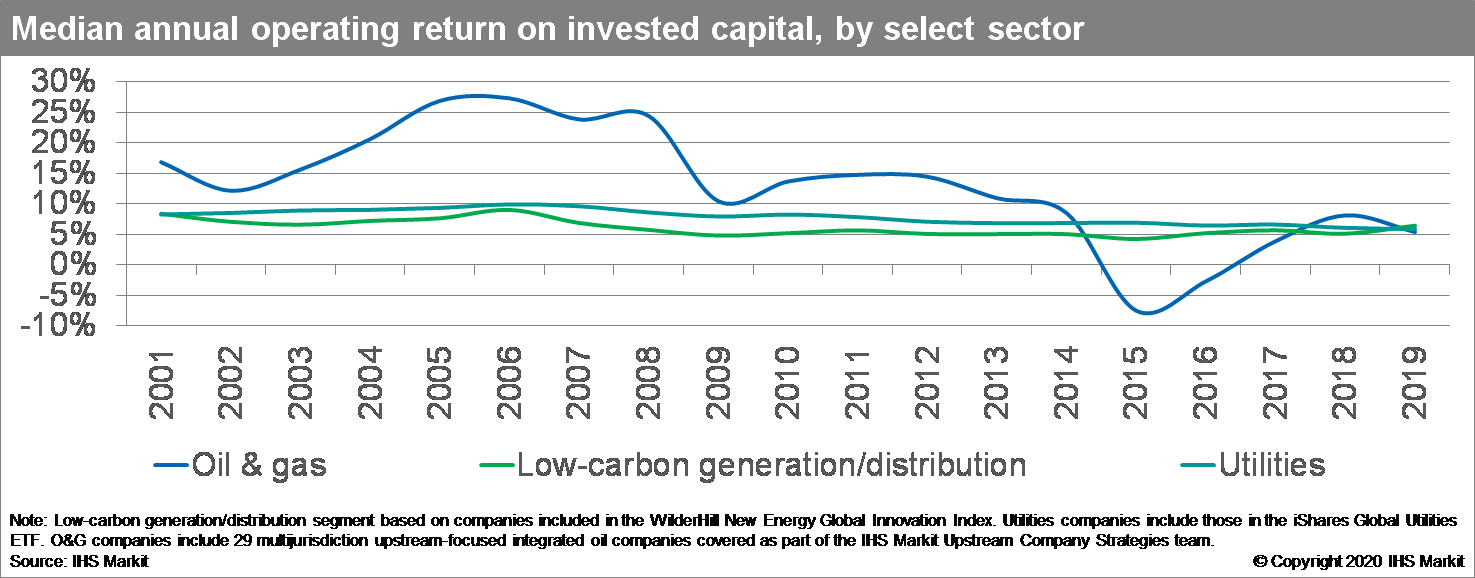 Median annual operating return on invested capital, by select sector

30%
25%
20%
15%
10%
5%
0%
-5%
-10%

2001
2002
2003
2004
2005
2006
2007
2008
2009
2010
2011
2012
2013
2014
2015
2016
2017
2018
2019

Oil & gas
Low-carbon generation/distribution
Utilities

Note: Low-carbon generation/distribution segment based on companies included in the WilderHill New Energy Global Innovation Index. Utilities companies include those in the iShares Global Utilities ETF. O&G companies include 29 multijurisdiction upstream-focused integrated oil companies covered as part of the IHS Markit Upstream Company Strategies team.
Source: IHS Markit

© Copyright 2020 IHS Markit